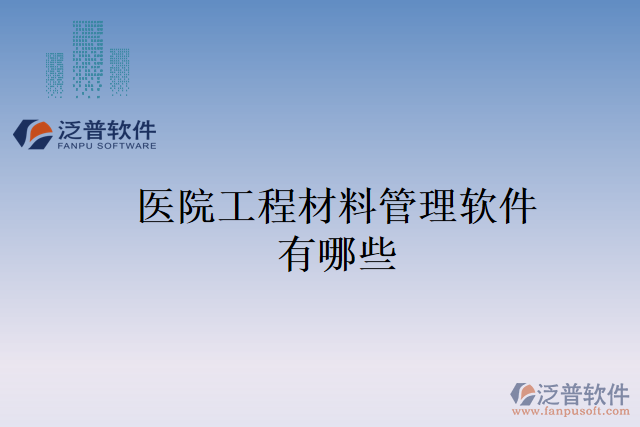 泛普软件
FANPU SOFTWARE

医院工程材料管理软件有哪些

泛普软件
www.fanpusoft.com